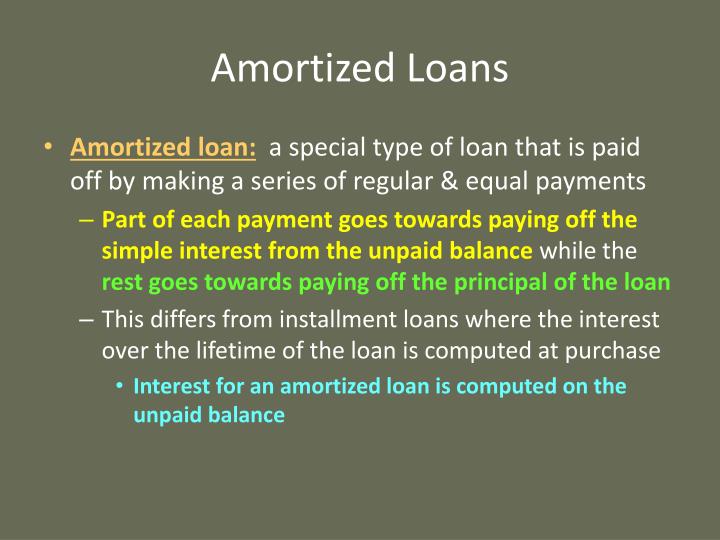 Amortized Loans

• Amortized loan: a special type of loan that is paid off by making a series of regular & equal payments

– Part of each payment goes towards paying off the simple interest from the unpaid balance while the rest goes towards paying off the principal of the loan

– This differs from installment loans where the interest over the lifetime of the loan is computed at purchase

• Interest for an amortized loan is computed on the unpaid balance